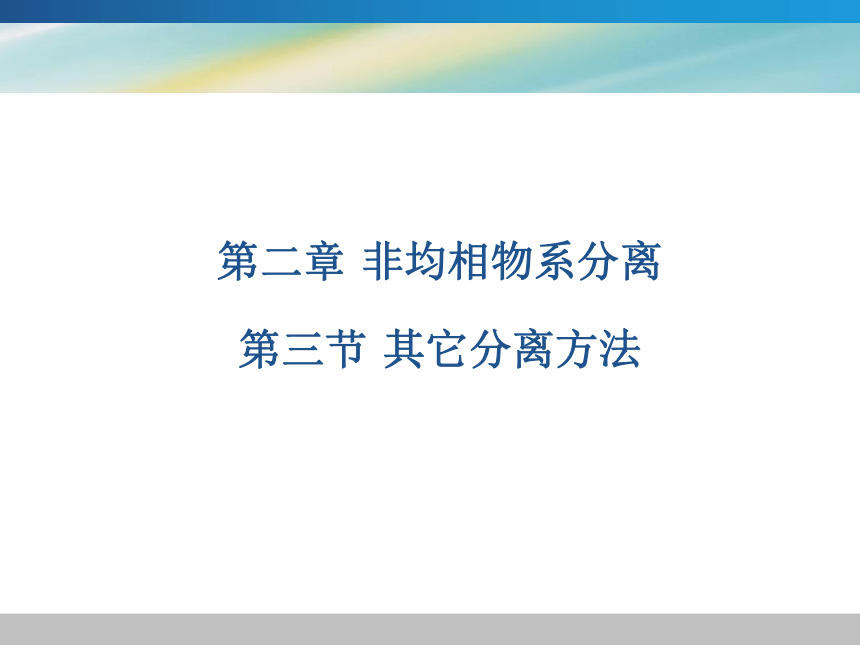 第二章 非均相物系分离

第三节 其它分离方法